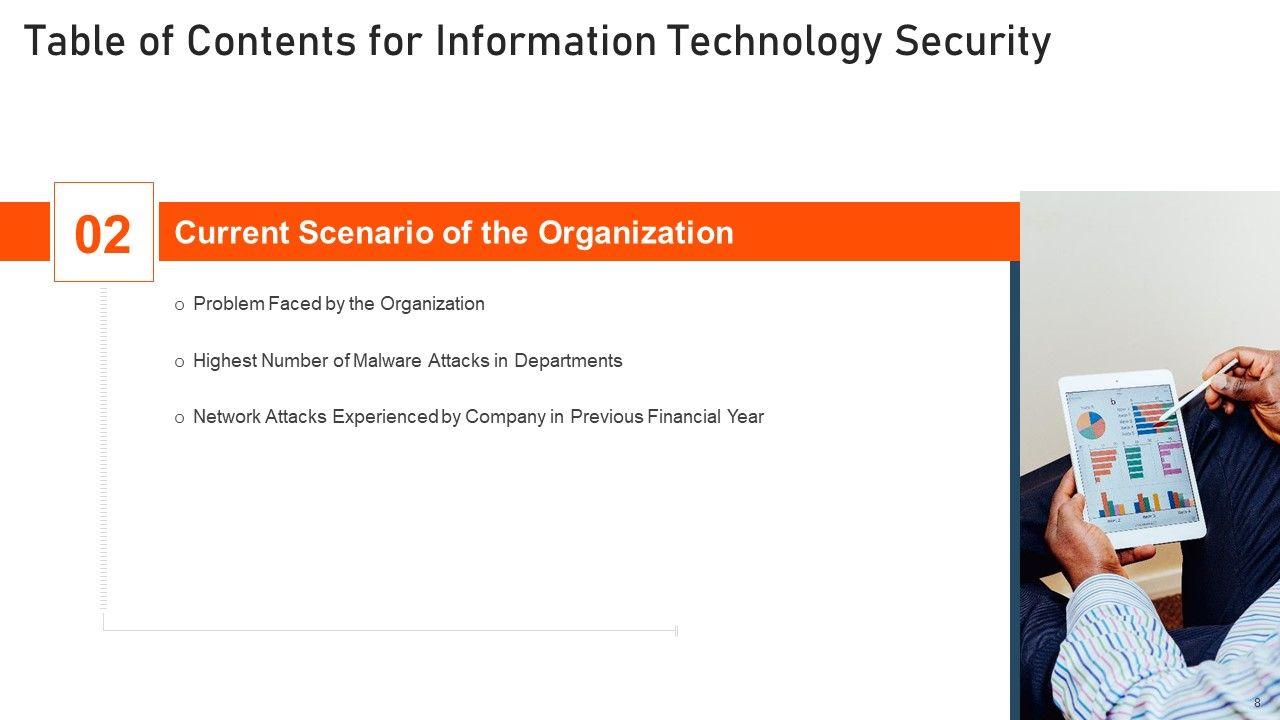 Table of Contents for Information Technology Security

02

Current Scenario of the Organization

o Problem Faced by the Organization

o Highest Number of Malware Attacks in Departments

o Network Attacks Experienced by Company in Previous Financial Year

8